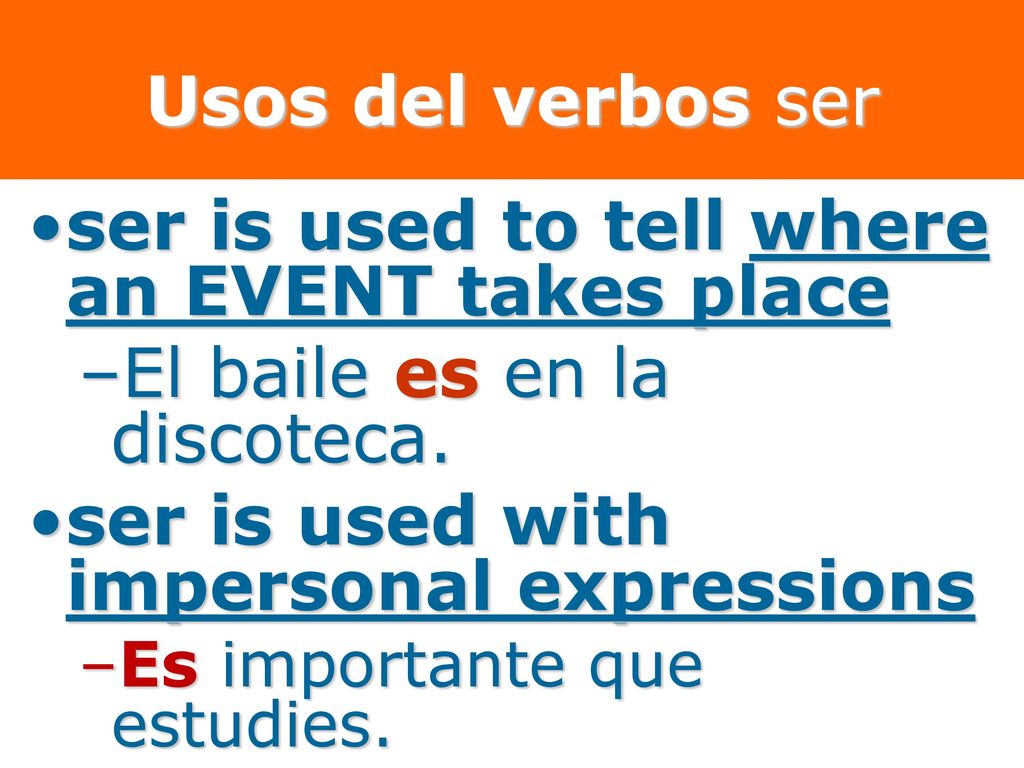 Usos del verbos ser

•ser is used to tell where an EVENT takes place

–El baile es en la discoteca.

•ser is used with impersonal expressions

–Es importante que estudies.